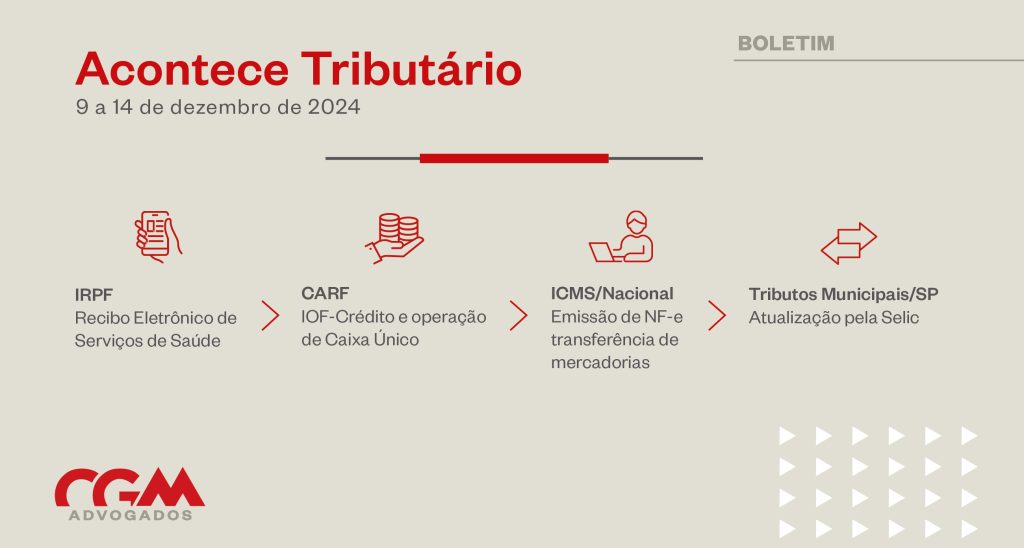 BOLETIM

Acontece Tributário
9 a 14 de dezembro de 2024

IRPF
Recibo Eletrônico de Serviços de Saúde

CARF
IOF-Crédito e operação de Caixa Único

ICMS/Nacional
Emissão de NF-e transferência de mercadorias

Tributos Municipais/SP
Atualização pela Selic

CGM
ADVOGADOS